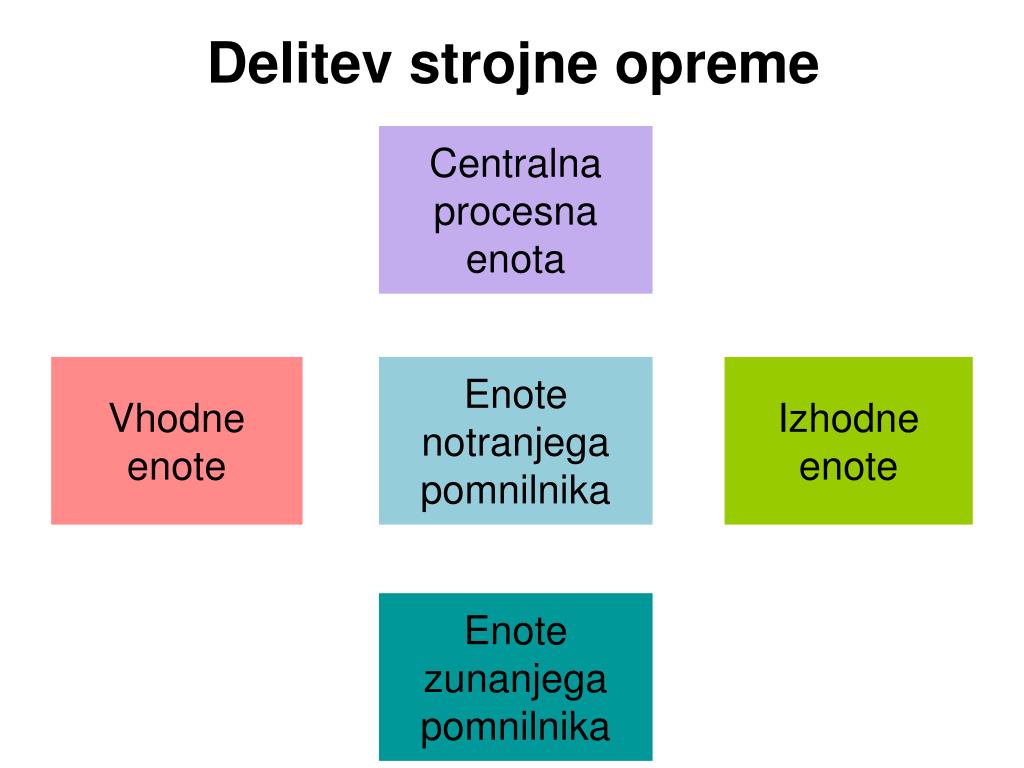 Delitev strojne opreme

Centralna procesna enota

Vhodne enote

Enote notranjega pomnilnika

Izhodne enote

Enote zunanjega pomnilnika